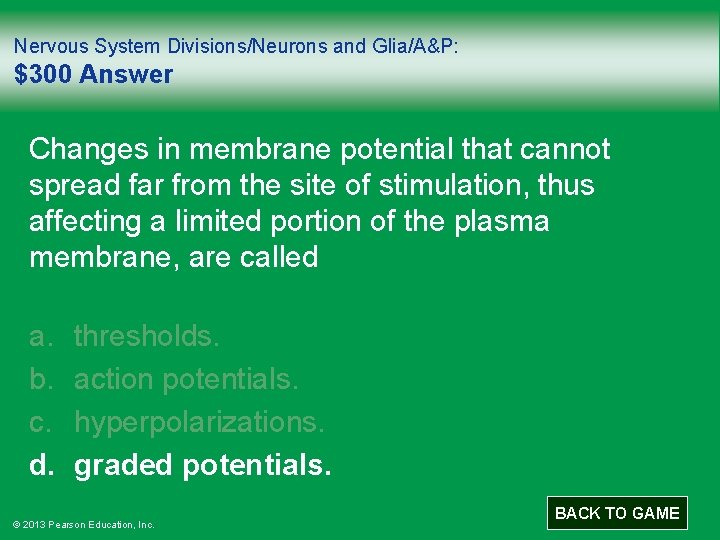 Nervous System Divisions/Neurons and Glia/A&P:
$300 Answer

Changes in membrane potential that cannot spread far from the site of stimulation, thus affecting a limited portion of the plasma membrane, are called

a. thresholds.
b. action potentials.
c. hyperpolarizations.
d. graded potentials.

BACK TO GAME

© 2013 Pearson Education, Inc.